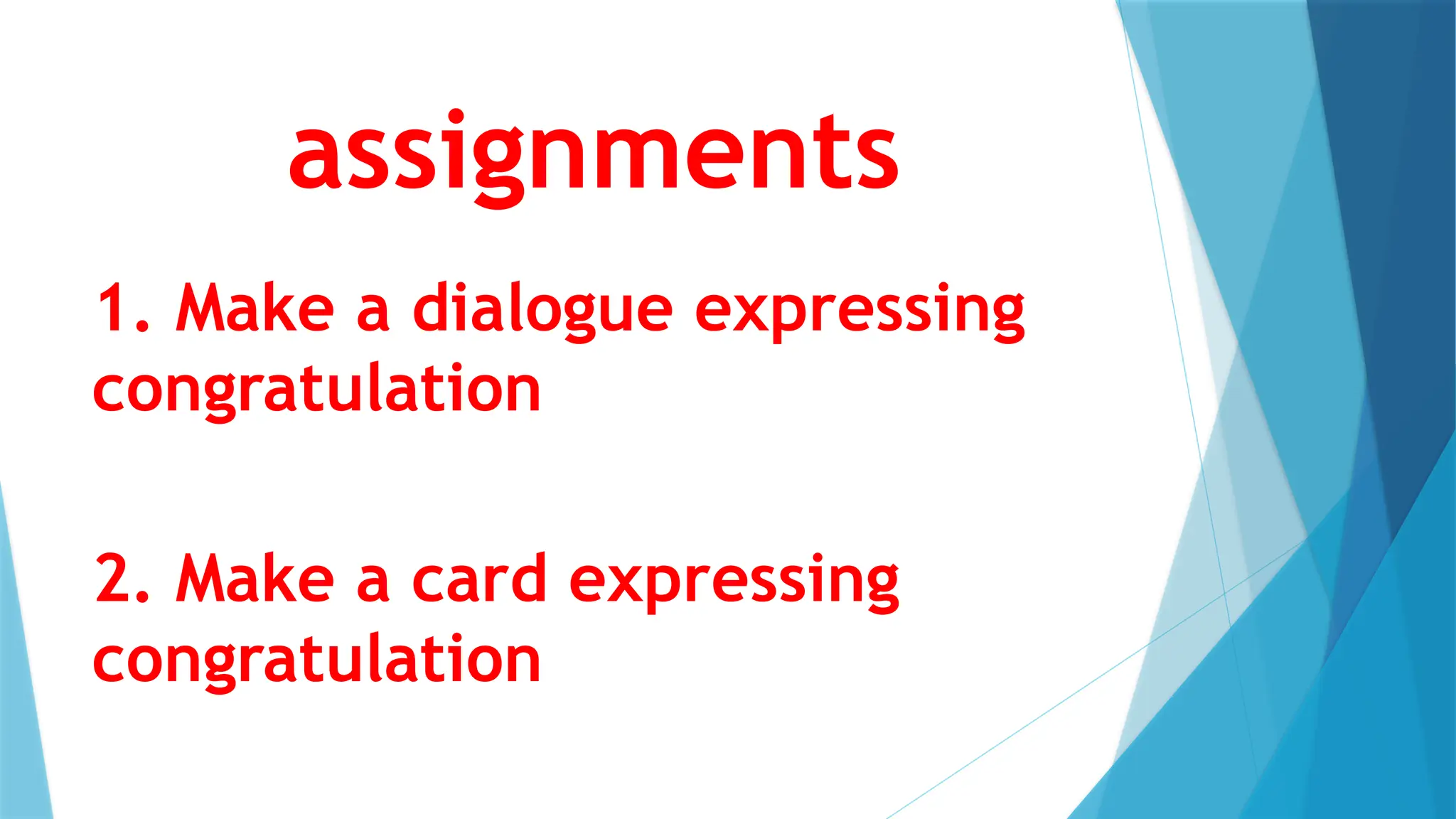 assignments

1. Make a dialogue expressing congratulation

2. Make a card expressing congratulation